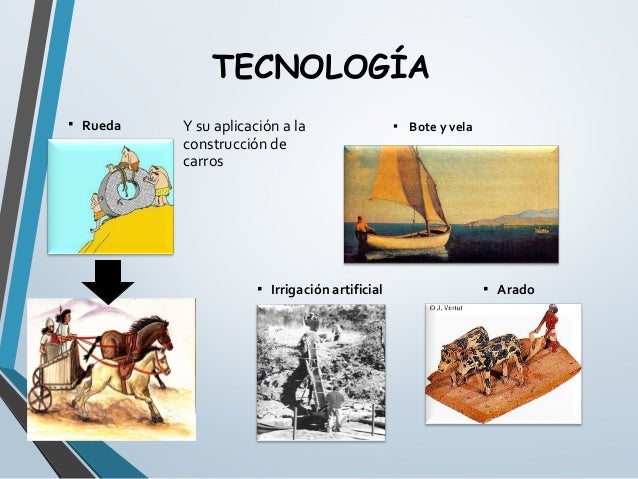 TECNOLOGÍA

▪ Rueda

Y su aplicación a la construcción de carros

▪ Bote y vela

▪ Irrigación artificial

▪ Arado

© J. Vertut